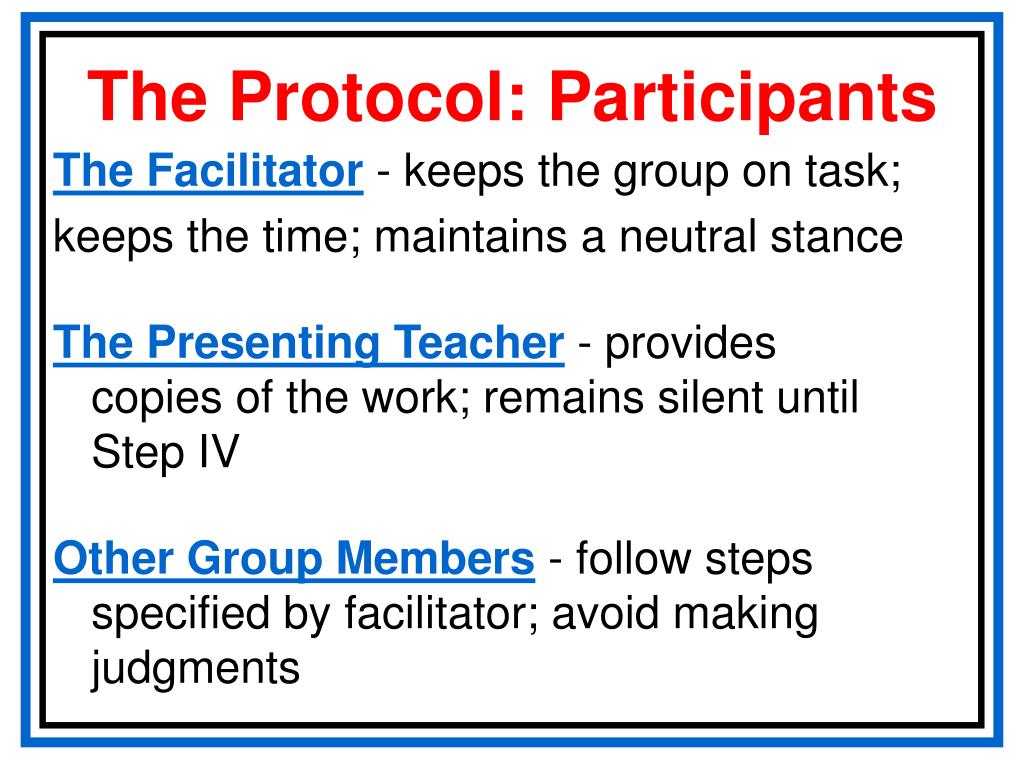 The Protocol: Participants

The Facilitator - keeps the group on task; keeps the time; maintains a neutral stance

The Presenting Teacher - provides copies of the work; remains silent until Step IV

Other Group Members - follow steps specified by facilitator; avoid making judgments